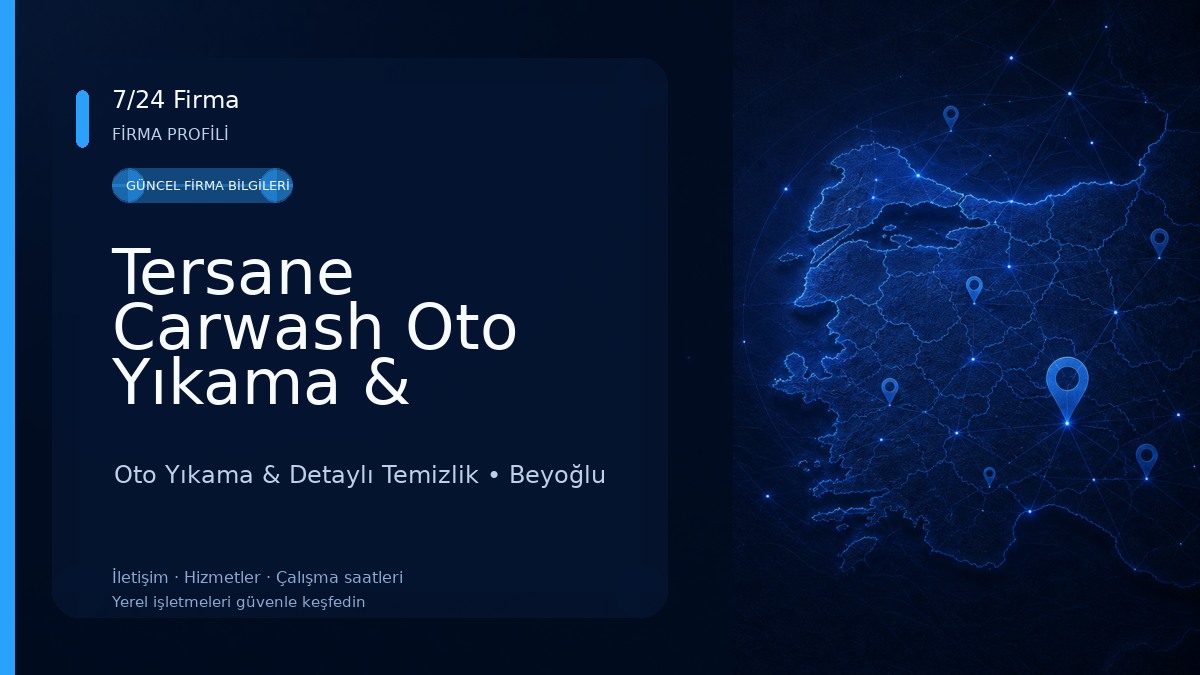 7/24 Firma
FİRMA PROFİLİ

GÜNCEL FİRMA BİLGİLERİ

Tersane Carwash Oto Yıkama &

Oto Yıkama & Detaylı Temizlik • Beyoğlu

İletişim · Hizmetler · Çalışma saatleri
Yerel işletmeleri güvenle keşfedin